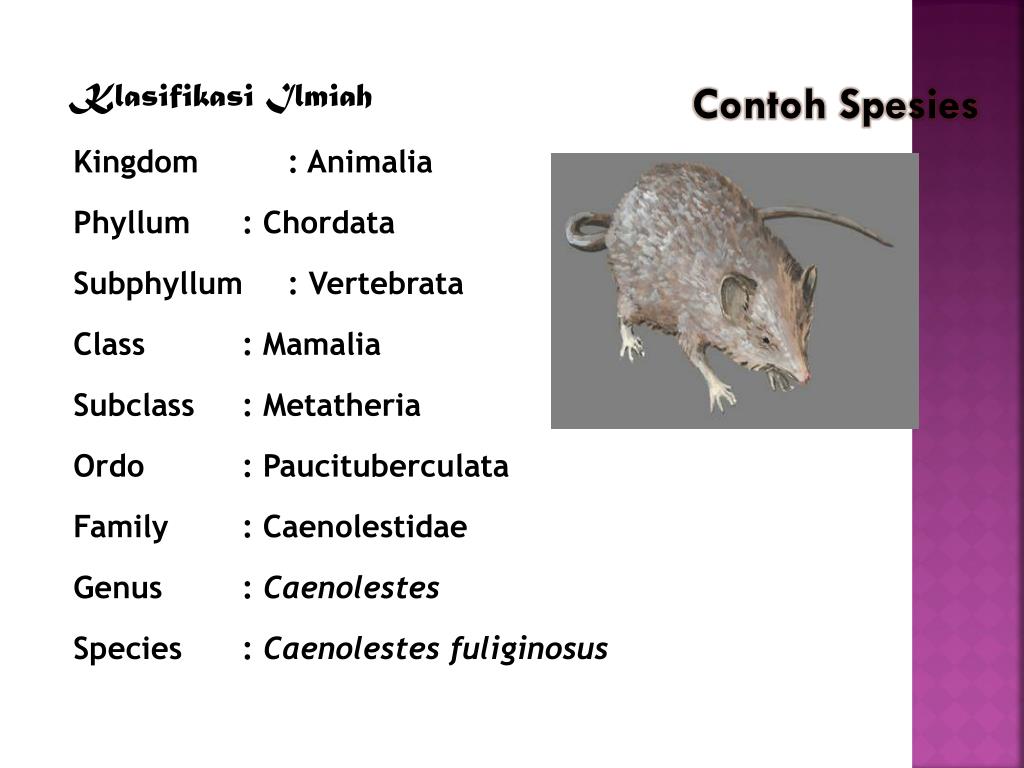 Klasifikasi Ilmiah

Contoh Spesies

Kingdom : Animalia

Phyllum : Chordata

Subphyllum : Vertebrata

Class : Mamalia

Subclass : Metatheria

Ordo : Paucituberculata

Family : Caenolestidae

Genus : Caenolestes

Species : Caenolestes fuliginosus